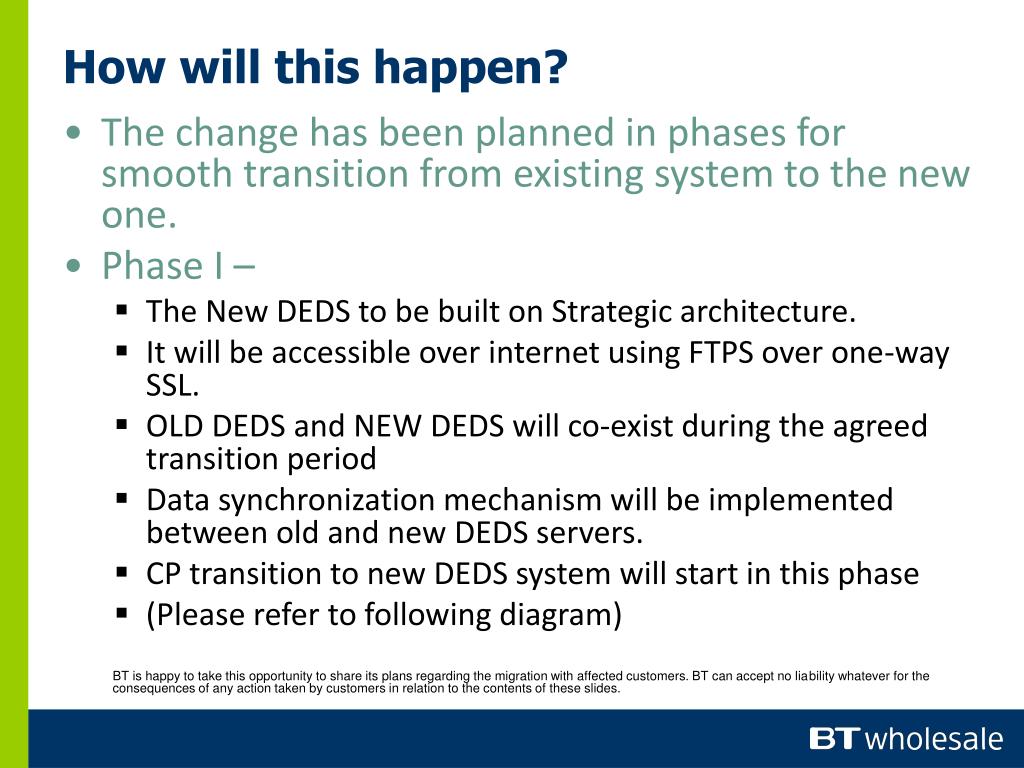 How will this happen?

• The change has been planned in phases for smooth transition from existing system to the new one.
• Phase I –
 ▪ The New DEDS to be built on Strategic architecture.
 ▪ It will be accessible over internet using FTPS over one-way SSL.
 ▪ OLD DEDS and NEW DEDS will co-exist during the agreed transition period
 ▪ Data synchronization mechanism will be implemented between old and new DEDS servers.
 ▪ CP transition to new DEDS system will start in this phase
 ▪ (Please refer to following diagram)

BT is happy to take this opportunity to share its plans regarding the migration with affected customers. BT can accept no liability whatever for the consequences of any action taken by customers in relation to the contents of these slides.

BT wholesale